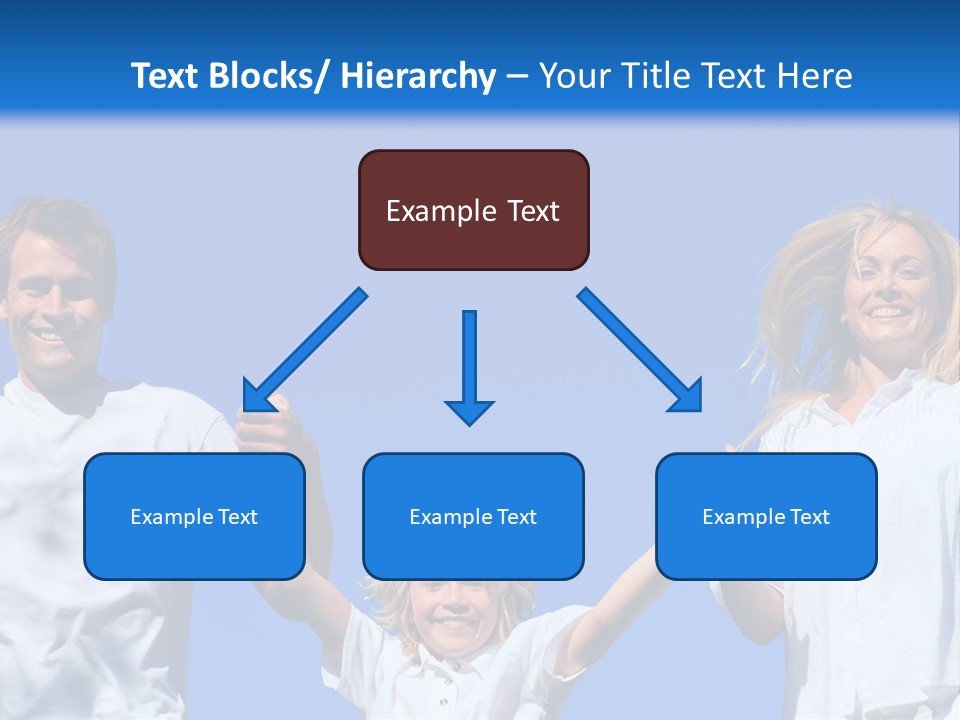 Text Blocks/ Hierarchy – Your Title Text Here

Example Text

Example Text

Example Text

Example Text